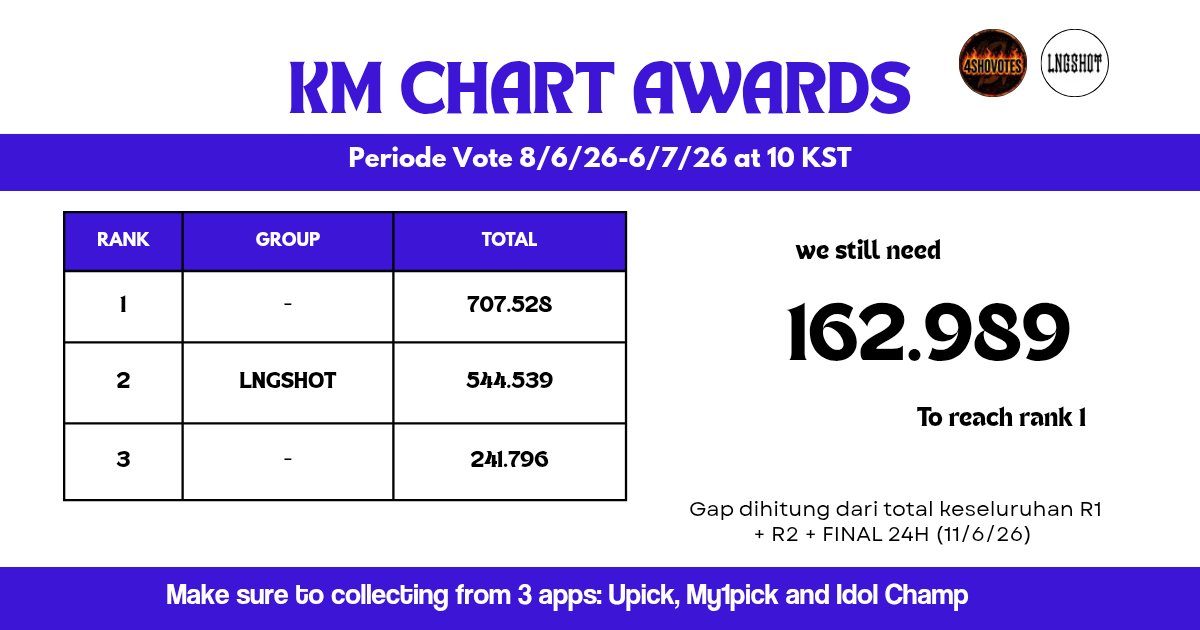 KM CHART AWARDS

4SHOVOTES LNGSHOT

Periode Vote 8/6/26-6/7/26 at 10 KST

| RANK | GROUP | TOTAL |
|---|---|---|
| 1 | - | 707.528 |
| 2 | LNGSHOT | 544.539 |
| 3 | - | 241.796 |

we still need

162.989

To reach rank 1

Gap dihitung dari total keseluruhan R1 + R2 + FINAL 24H (11/6/26)

Make sure to collecting from 3 apps: Upick, My1pick and Idol Champ